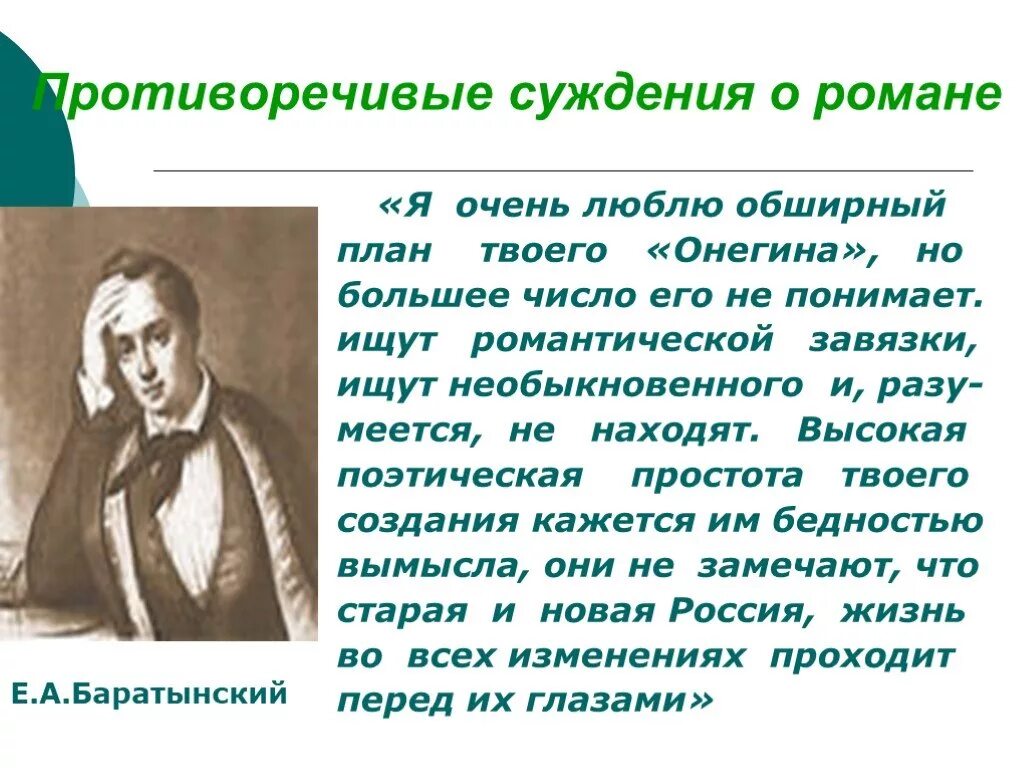 Противоречивые суждения о романе

«Я очень люблю обширный план твоего «Онегина», но большее число его не понимает. ищут романтической завязки, ищут необыкновенного и, разумеется, не находят. Высокая поэтическая простота твоего создания кажется им бедностью вымысла, они не замечают, что старая и новая Россия, жизнь во всех изменениях проходит перед их глазами»

Е.А.Баратынский